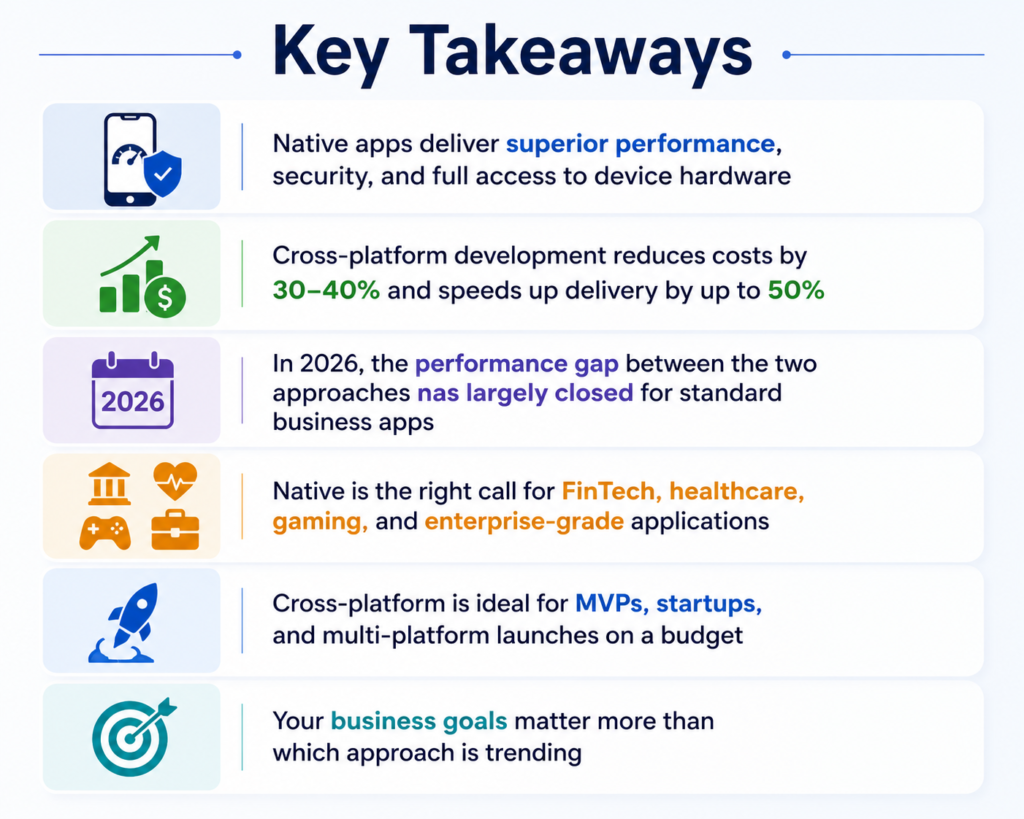 Key Takeaways

Native apps deliver superior performance, security, and full access to device hardware

Cross-platform development reduces costs by 30–40% and speeds up delivery by up to 50%

2026

In 2026, the performance gap between the two approaches nas largely closed for standard business apps

Native is the right call for FinTech, healthcare, gaming, and enterprise-grade applications

Cross-platform is ideal for MVPs, startups, and multi-platform launches on a budget

Your business goals matter more than which approach is trending